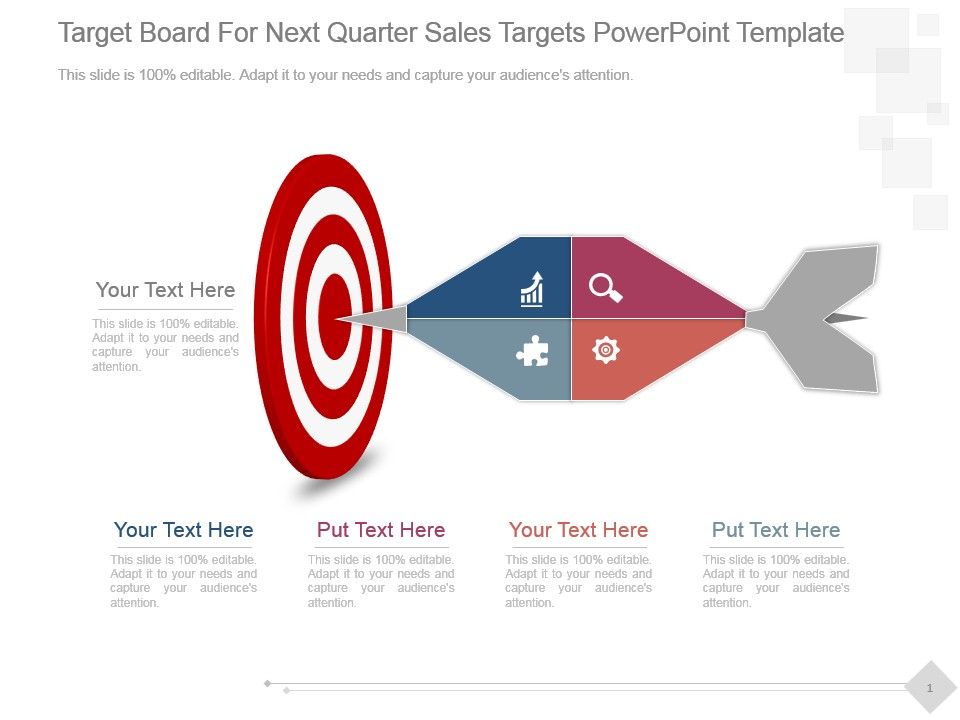 Target Board For Next Quarter Sales Targets PowerPoint Template

This slide is 100% editable. Adapt it to your needs and capture your audience's attention.

Your Text Here

This slide is 100% editable. Adapt it to your needs and capture your audience's attention.

Your Text Here

This slide is 100% editable. Adapt it to your needs and capture your audience's attention.

Put Text Here

This slide is 100% editable. Adapt it to your needs and capture your audience's attention.

Your Text Here

This slide is 100% editable. Adapt it to your needs and capture your audience's attention.

Put Text Here

This slide is 100% editable. Adapt it to your needs and capture your audience's attention.

1